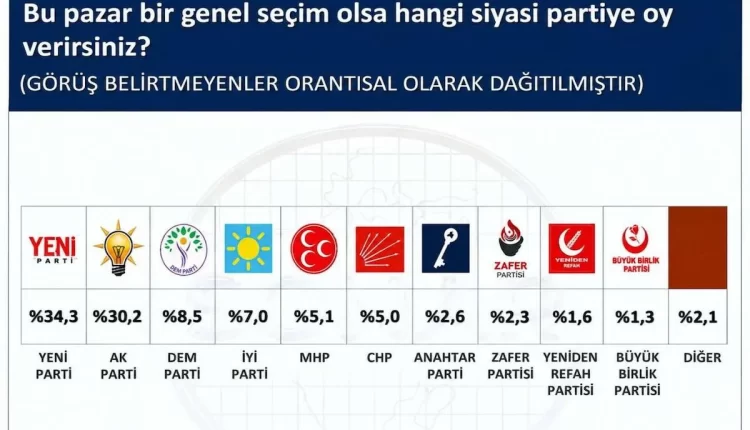 Bu pazar bir genel seçim olsa hangi siyasi partiye oy verirsiniz?
(GÖRÜŞ BELİRTMEYENLER ORANTISAL OLARAK DAĞITILMIŞTIR)

| YENİ PARTİ | | DEM PARTİ | | | | | ZAFER PARTİSİ | YENİDEN REFAH | BÜYÜK BİRLİK PARTİSİ | |
|---|---|---|---|---|---|---|---|---|---|---|
| %34,3 | %30,2 | %8,5 | %7,0 | %5,1 | %5,0 | %2,6 | %2,3 | %1,6 | %1,3 | %2,1 |
| YENİ PARTİ | AK PARTİ | DEM PARTİ | İYİ PARTİ | MHP | CHP | ANAHTAR PARTİ | ZAFER PARTİSİ | YENİDEN REFAH PARTİSİ | BÜYÜK BİRLİK PARTİSİ | DİĞER |